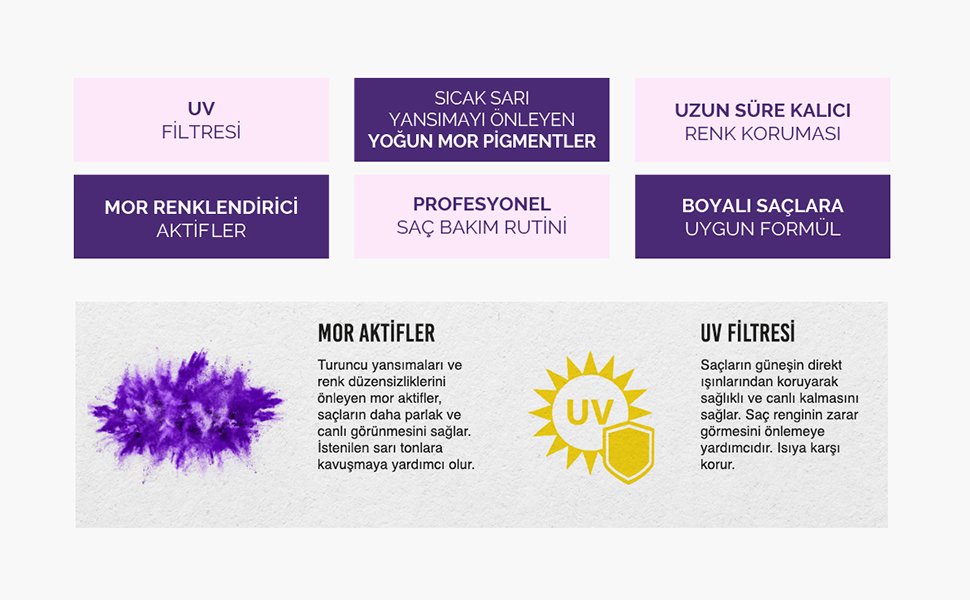 UV
FİLTRESİ

SICAK SARI
YANSIMAYI ÖNLEYEN
YOĞUN MOR PİGMENTLER

UZUN SÜRE KALICI
RENK KORUMASI

MOR RENKLENDİRİCİ
AKTİFLER

PROFESYONEL
SAÇ BAKIM RUTİNİ

BOYALI SAÇLARA
UYGUN FORMÜL

MOR AKTİFLER

Turuncu yansımaları ve renk düzensizliklerini önleyen mor aktifler, saçların daha parlak ve canlı görünmesini sağlar. İstenilen sarı tonlara kavuşmaya yardımcı olur.

UV

UV FİLTRESİ

Saçların güneşin direkt ışınlarından koruyarak sağlıklı ve canlı kalmasını sağlar. Saç renginin zarar görmesini önlemeye yardımcıdır. Isıya karşı korur.